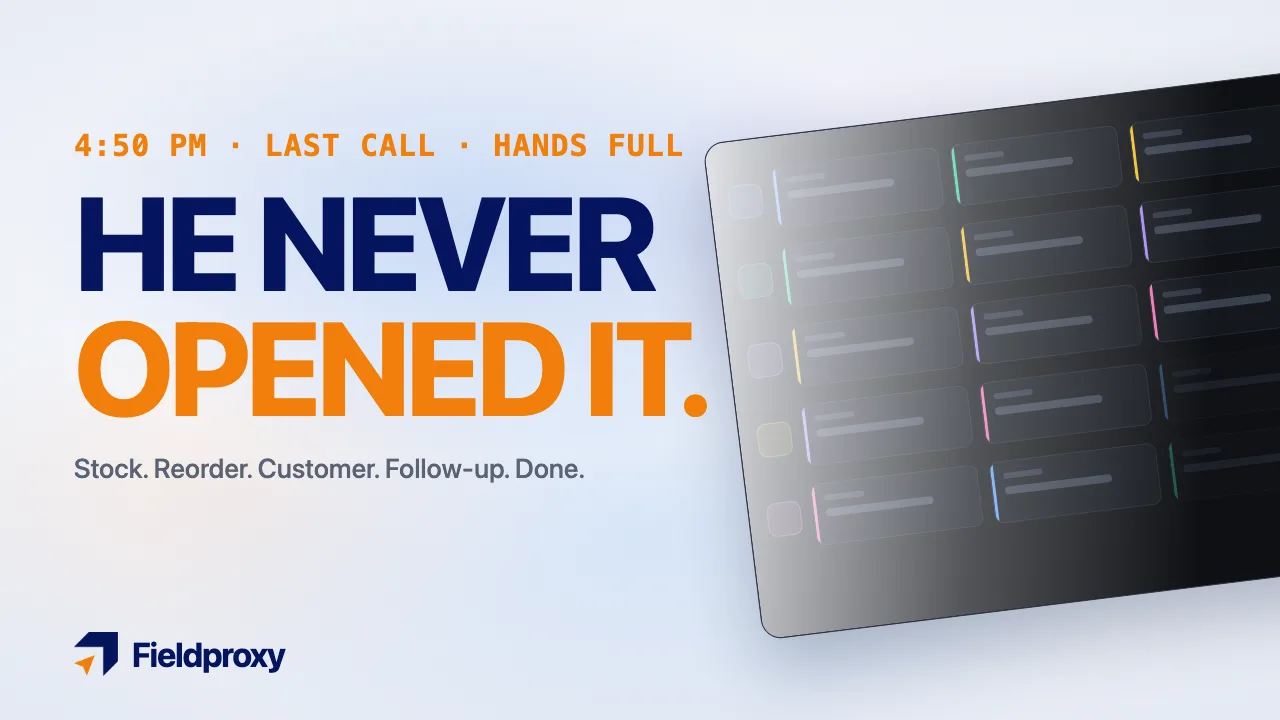 4:50 PM · LAST CALL · HANDS FULL

HE NEVER OPENED IT.

Stock. Reorder. Customer. Follow-up. Done.

Fieldproxy